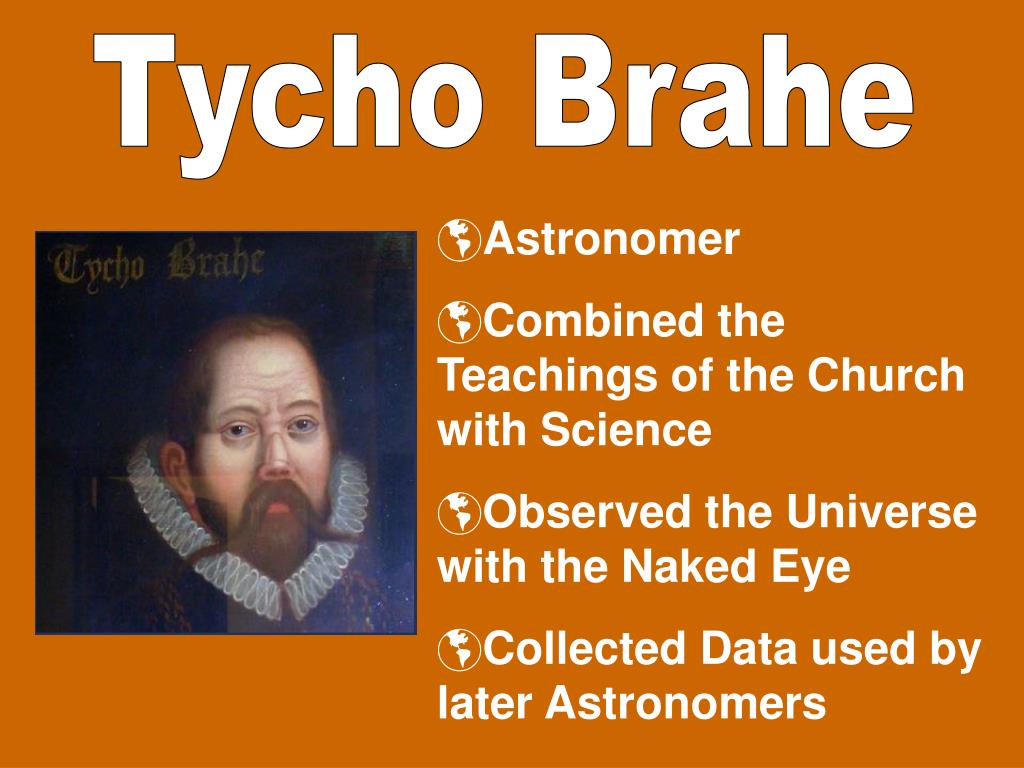 Tycho Brahe

Tycho Brahe

Astronomer

Combined the Teachings of the Church with Science

Observed the Universe with the Naked Eye

Collected Data used by later Astronomers